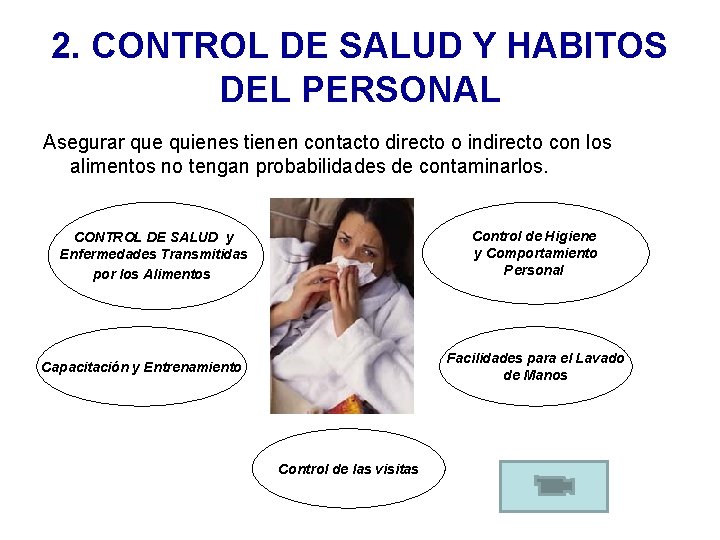 2. CONTROL DE SALUD Y HABITOS DEL PERSONAL

Asegurar que quienes tienen contacto directo o indirecto con los alimentos no tengan probabilidades de contaminarlos.

CONTROL DE SALUD y Enfermedades Transmitidas por los Alimentos

Control de Higiene y Comportamiento Personal

Capacitación y Entrenamiento

Facilidades para el Lavado de Manos

Control de las visitas